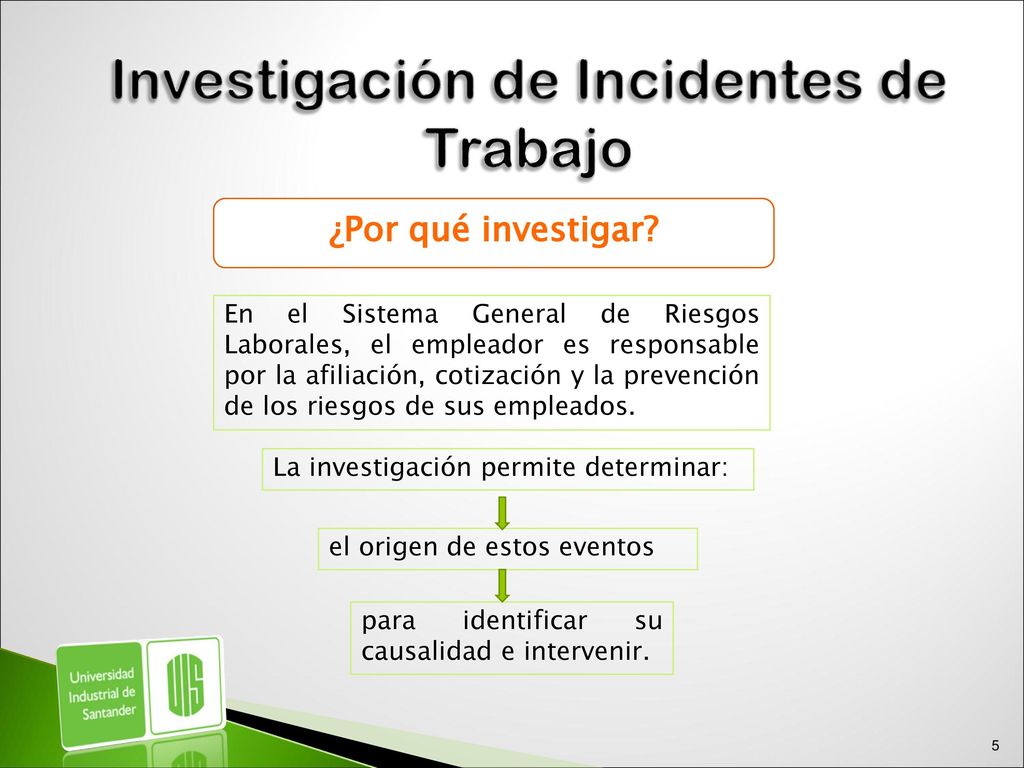 Investigación de Incidentes de Trabajo

¿Por qué investigar?

En el Sistema General de Riesgos Laborales, el empleador es responsable por la afiliación, cotización y la prevención de los riesgos de sus empleados.

La investigación permite determinar:

el origen de estos eventos

para identificar su causalidad e intervenir.

Universidad Industrial de Santander

UIS

5